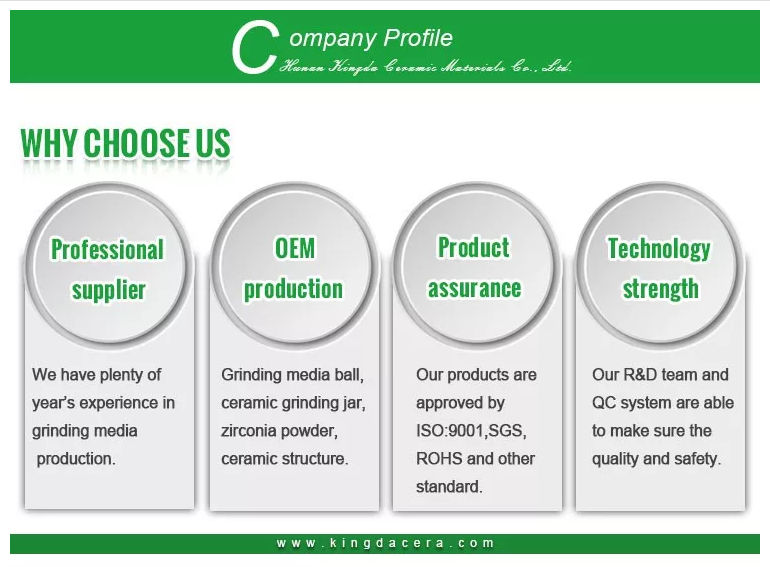 Company Profile
Hunan Kingda Ceramic Materials Co., Ltd.

WHY CHOOSE US

Professional supplier

We have plenty of year's experience in grinding media production.

OEM production

Grinding media ball, ceramic grinding jar, zirconia powder, ceramic structure.

Product assurance

Our products are approved by ISO:9001,SGS, ROHS and other standard.

Technology strength

Our R&D team and QC system are able to make sure the quality and safety.

www.kingdacera.com